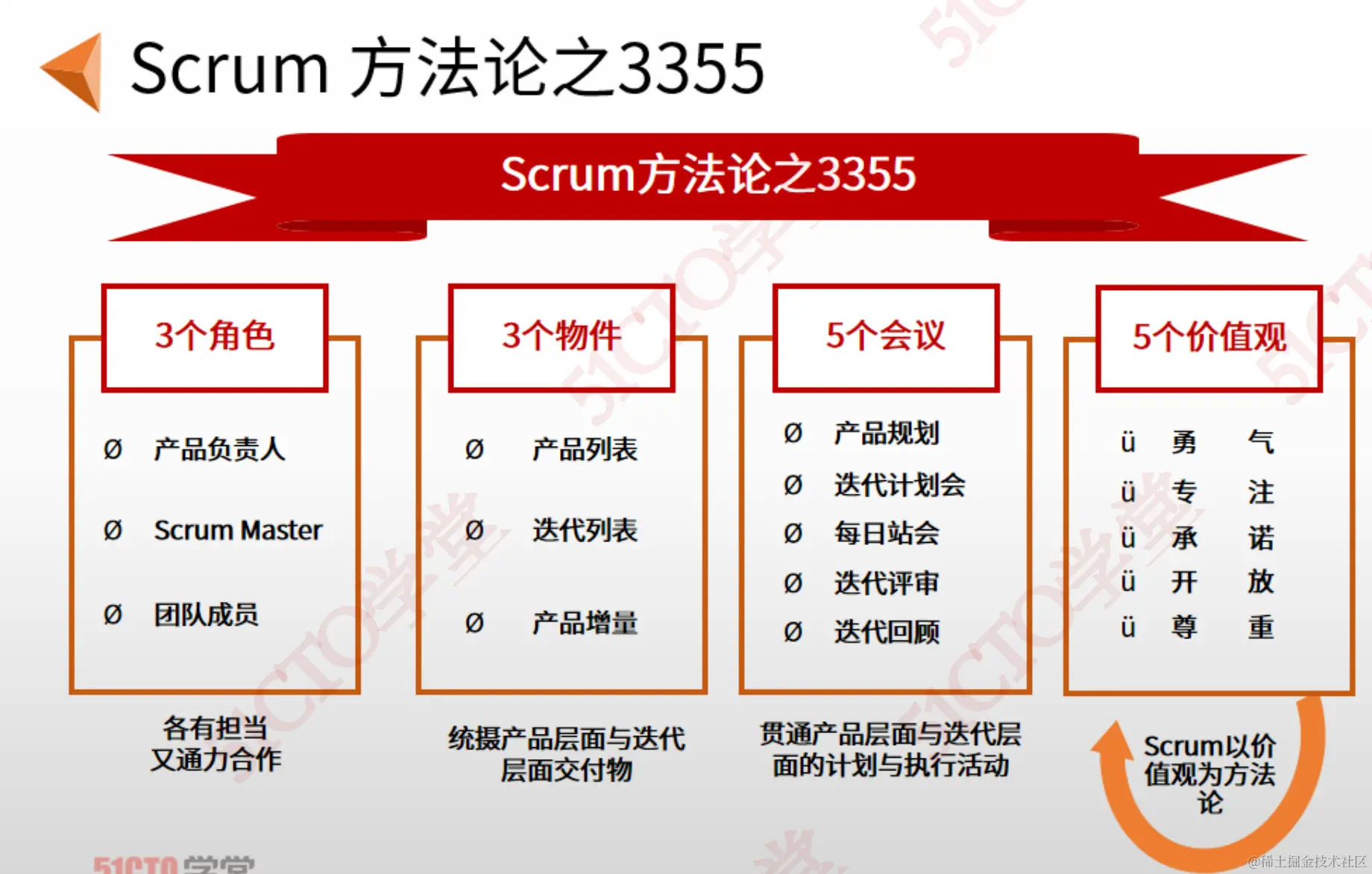 Scrum 方法论之3355

Scrum方法论之3355

3个角色

Ø 产品负责人

Ø Scrum Master

Ø 团队成员

各有担当
又通力合作

3个物件

Ø 产品列表

Ø 迭代列表

Ø 产品增量

统摄产品层面与迭代层面交付物

5个会议

Ø 产品规划

Ø 迭代计划会

Ø 每日站会

Ø 迭代评审

Ø 迭代回顾

贯通产品层面与迭代层面的计划与执行活动

5个价值观

ü 勇 气

ü 专 注

ü 承 诺

ü 开 放

ü 尊 重

Scrum以价值观为方法论

51CTO学堂

@稀土掘金技术社区